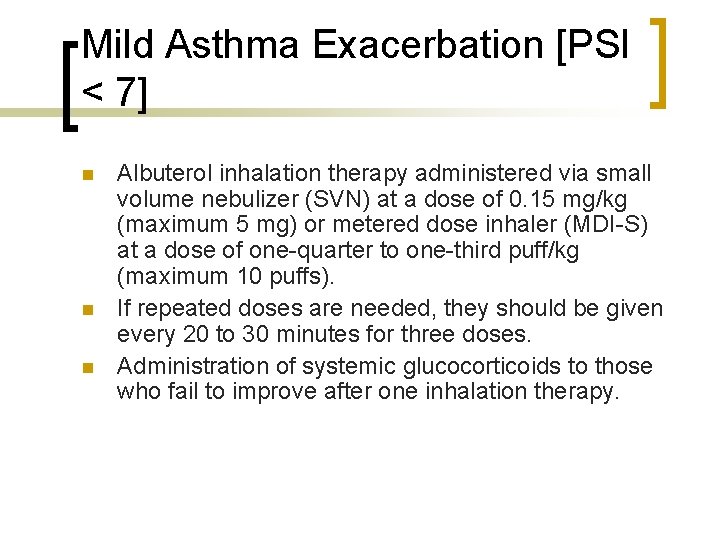 Mild Asthma Exacerbation [PSI < 7]

- Albuterol inhalation therapy administered via small volume nebulizer (SVN) at a dose of 0.15 mg/kg (maximum 5 mg) or metered dose inhaler (MDI-S) at a dose of one-quarter to one-third puff/kg (maximum 10 puffs).
- If repeated doses are needed, they should be given every 20 to 30 minutes for three doses.
- Administration of systemic glucocorticoids to those who fail to improve after one inhalation therapy.